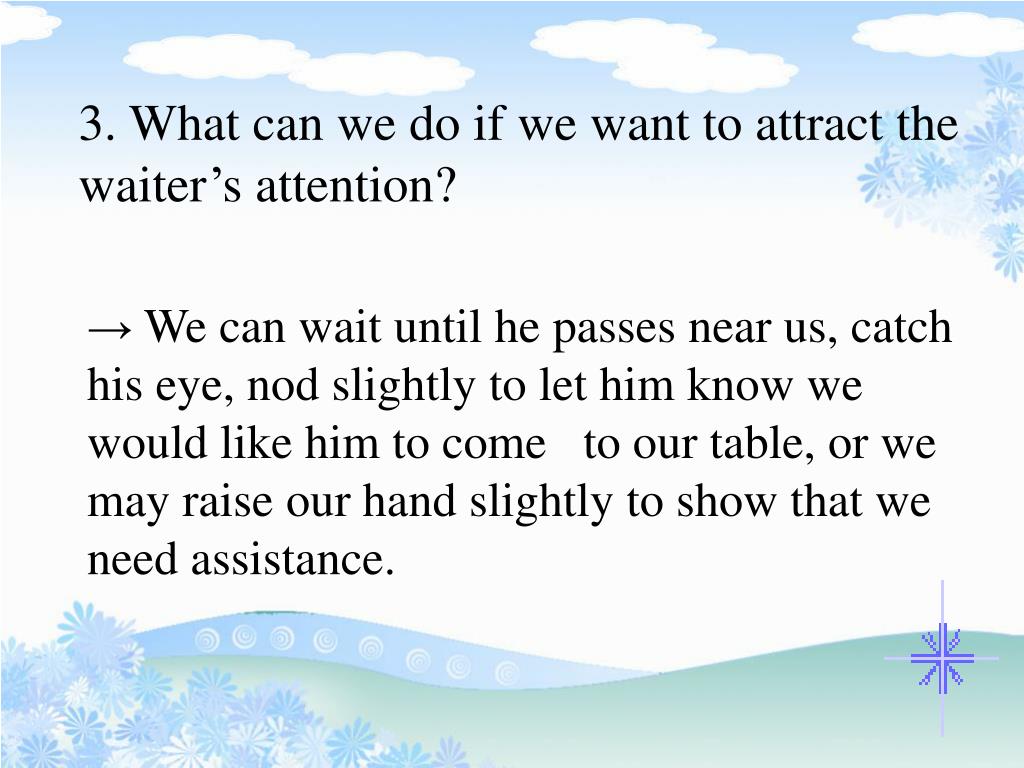 3. What can we do if we want to attract the waiter's attention?

→ We can wait until he passes near us, catch his eye, nod slightly to let him know we would like him to come to our table, or we may raise our hand slightly to show that we need assistance.